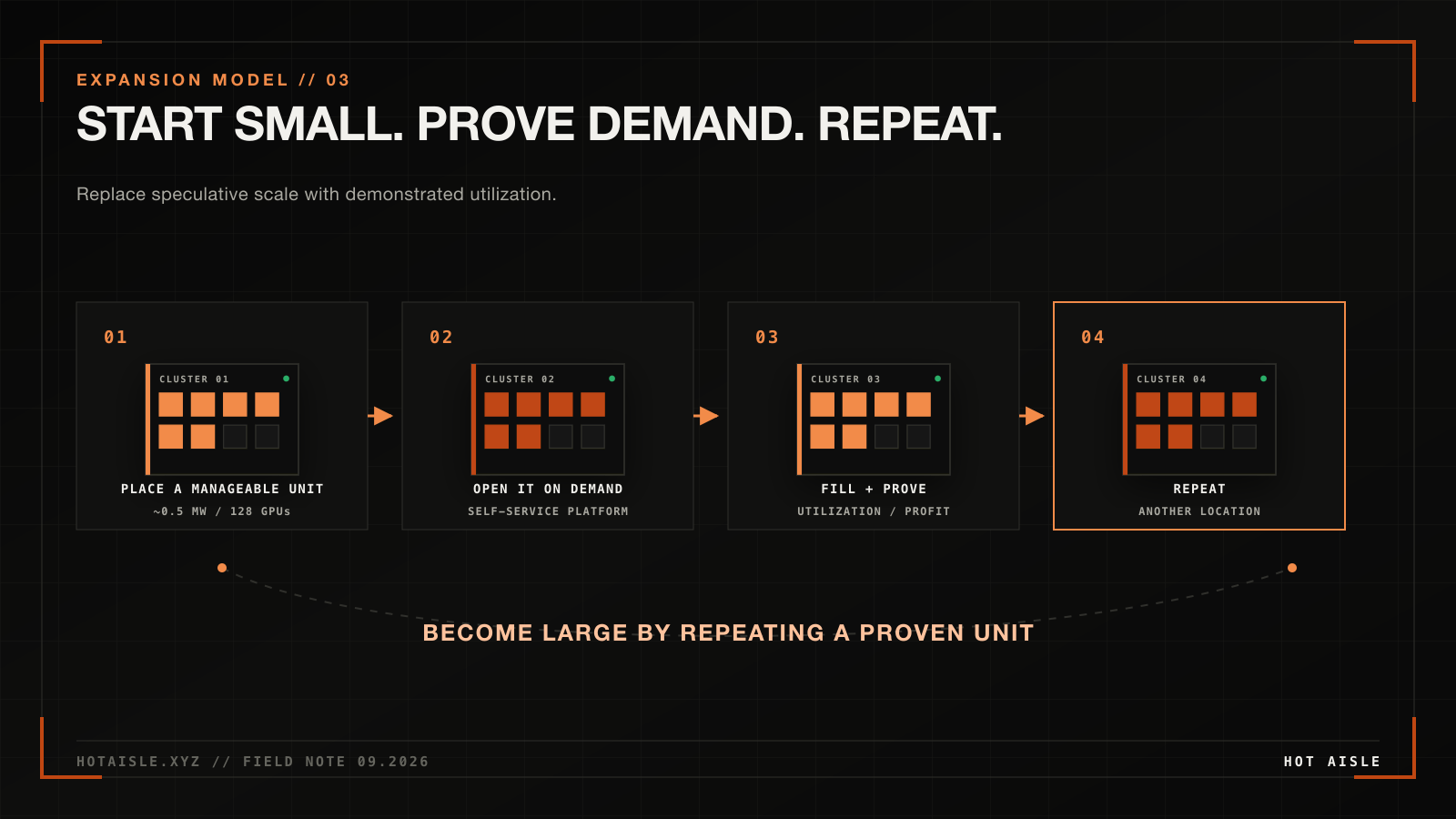 EXPANSION MODEL // 03

START SMALL. PROVE DEMAND. REPEAT.

Replace speculative scale with demonstrated utilization.

01

CLUSTER 01

PLACE A MANAGEABLE UNIT

~0.5 MW / 128 GPUs

02

CLUSTER 02

OPEN IT ON DEMAND

SELF-SERVICE PLATFORM

03

CLUSTER 03

FILL + PROVE

UTILIZATION / PROFIT

04

CLUSTER 04

REPEAT

ANOTHER LOCATION

BECOME LARGE BY REPEATING A PROVEN UNIT

HOTAISLE.XYZ // FIELD NOTE 09.2026

HOT AISLE